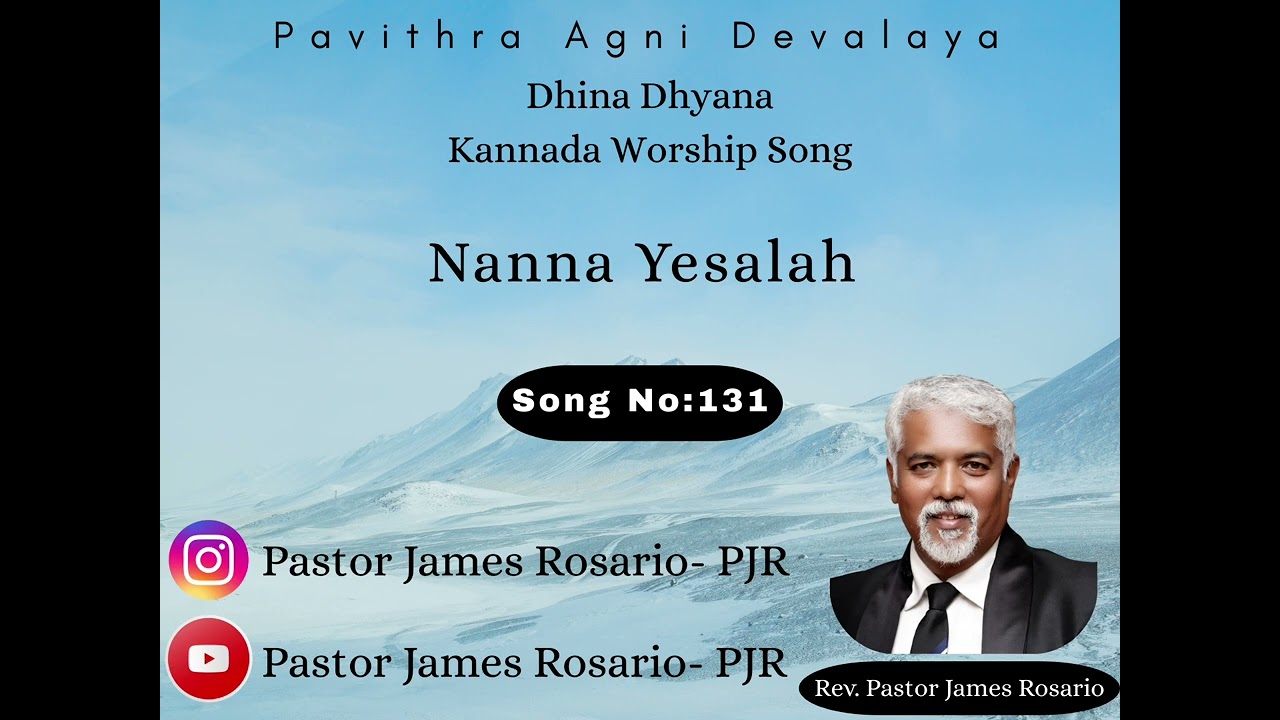 Pavithra Agni Devalaya
Dhina Dhyana
Kannada Worship Song

Nanna Yesalah

Song No:131

Pastor James Rosario- PJR

Pastor James Rosario- PJR

Rev. Pastor James Rosario